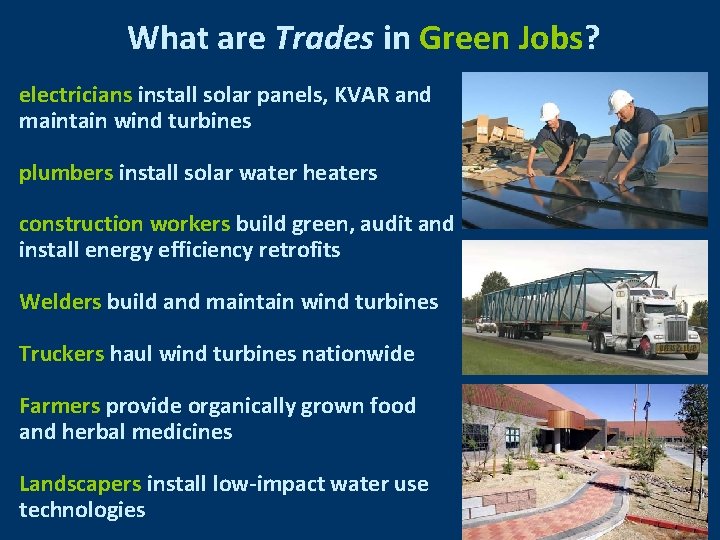 What are Trades in Green Jobs?

electricians install solar panels, KVAR and maintain wind turbines

plumbers install solar water heaters

construction workers build green, audit and install energy efficiency retrofits

Welders build and maintain wind turbines

Truckers haul wind turbines nationwide

Farmers provide organically grown food and herbal medicines

Landscapers install low-impact water use technologies